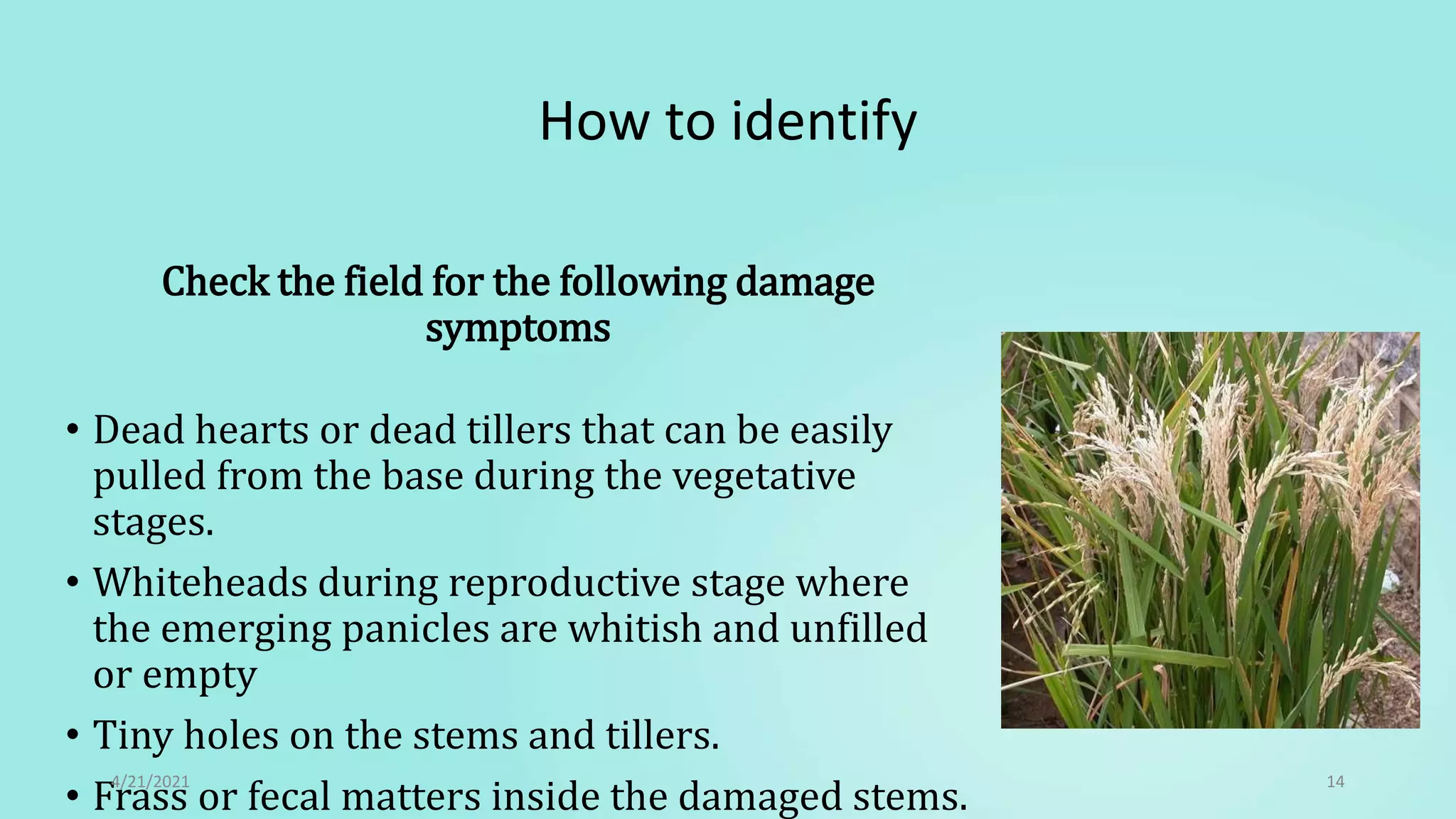 How to identify

Check the field for the following damage symptoms

• Dead hearts or dead tillers that can be easily pulled from the base during the vegetative stages.
• Whiteheads during reproductive stage where the emerging panicles are whitish and unfilled or empty
• Tiny holes on the stems and tillers.
• Frass or fecal matters inside the damaged stems.

4/21/2021

14